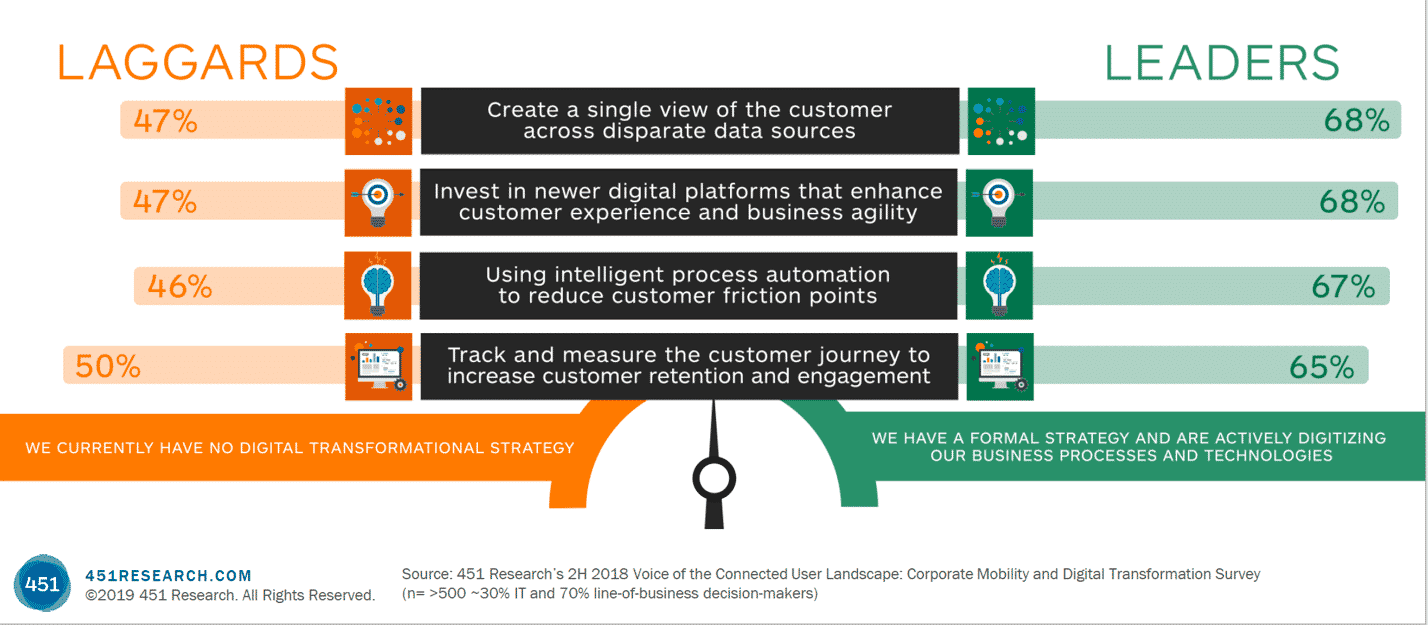 LAGGARDS

LEADERS

47%

Create a single view of the customer across disparate data sources

68%

47%

Invest in newer digital platforms that enhance customer experience and business agility

68%

46%

Using intelligent process automation to reduce customer friction points

67%

50%

Track and measure the customer journey to increase customer retention and engagement

65%

WE CURRENTLY HAVE NO DIGITAL TRANSFORMATIONAL STRATEGY

WE HAVE A FORMAL STRATEGY AND ARE ACTIVELY DIGITIZING OUR BUSINESS PROCESSES AND TECHNOLOGIES

451

451RESEARCH.COM
©2019 451 Research. All Rights Reserved.

Source: 451 Research's 2H 2018 Voice of the Connected User Landscape: Corporate Mobility and Digital Transformation Survey
(n= >500 ~30% IT and 70% line-of-business decision-makers)